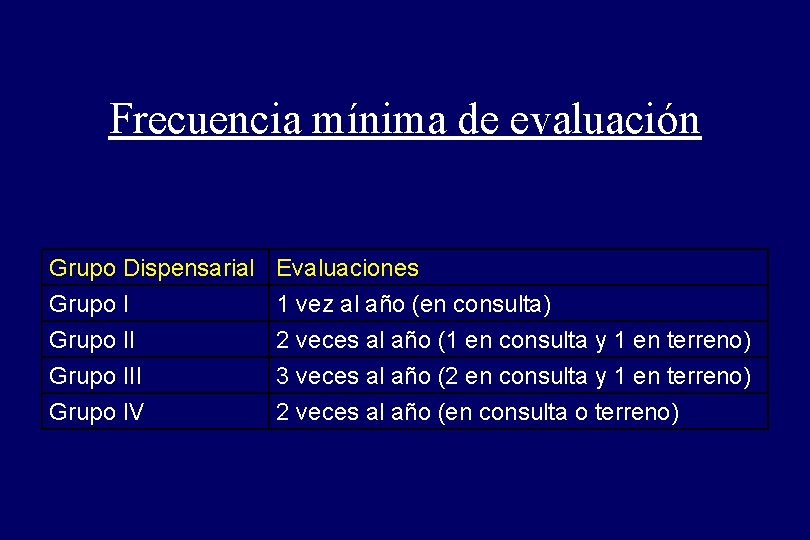 Frecuencia mínima de evaluación

| Grupo Dispensarial | Evaluaciones |
|---|---|
| Grupo I | 1 vez al año (en consulta) |
| Grupo II | 2 veces al año (1 en consulta y 1 en terreno) |
| Grupo III | 3 veces al año (2 en consulta y 1 en terreno) |
| Grupo IV | 2 veces al año (en consulta o terreno) |